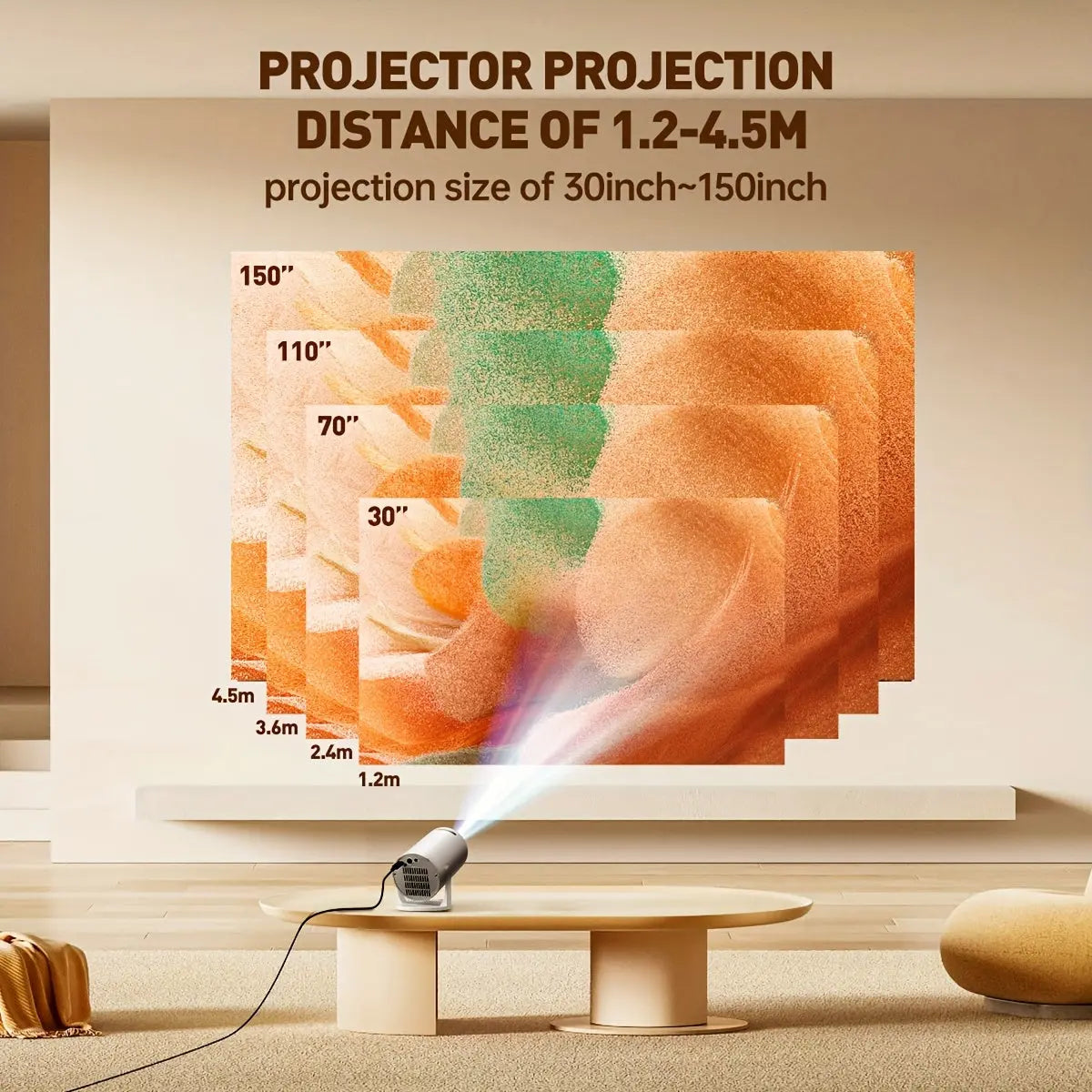 PROJECTOR PROJECTION DISTANCE OF 1.2-4.5M

projection size of 30inch~150inch

150"

110"

70"

30"

4.5m

3.6m

2.4m

1.2m